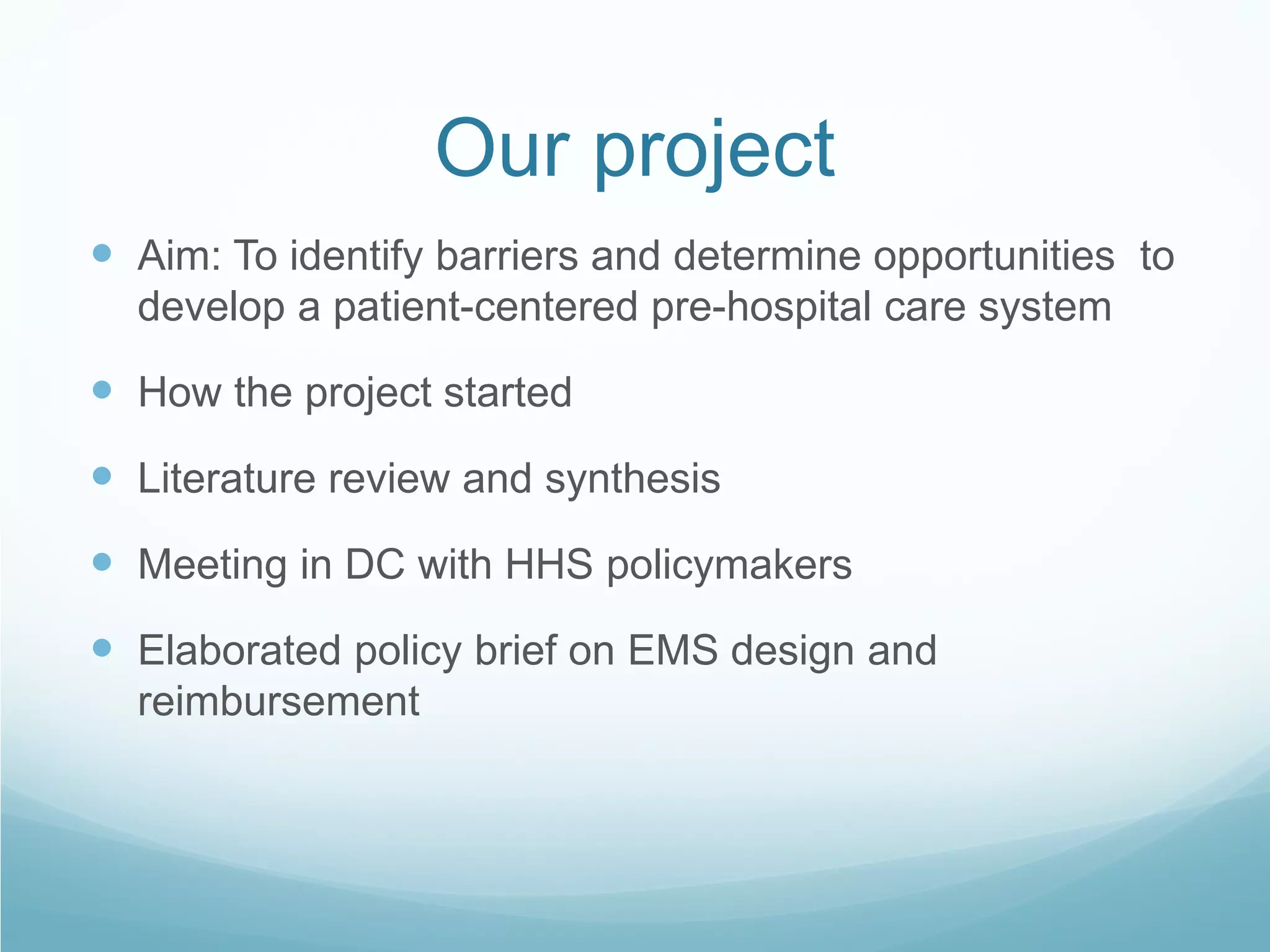 Our project

- Aim: To identify barriers and determine opportunities to develop a patient-centered pre-hospital care system
- How the project started
- Literature review and synthesis
- Meeting in DC with HHS policymakers
- Elaborated policy brief on EMS design and reimbursement